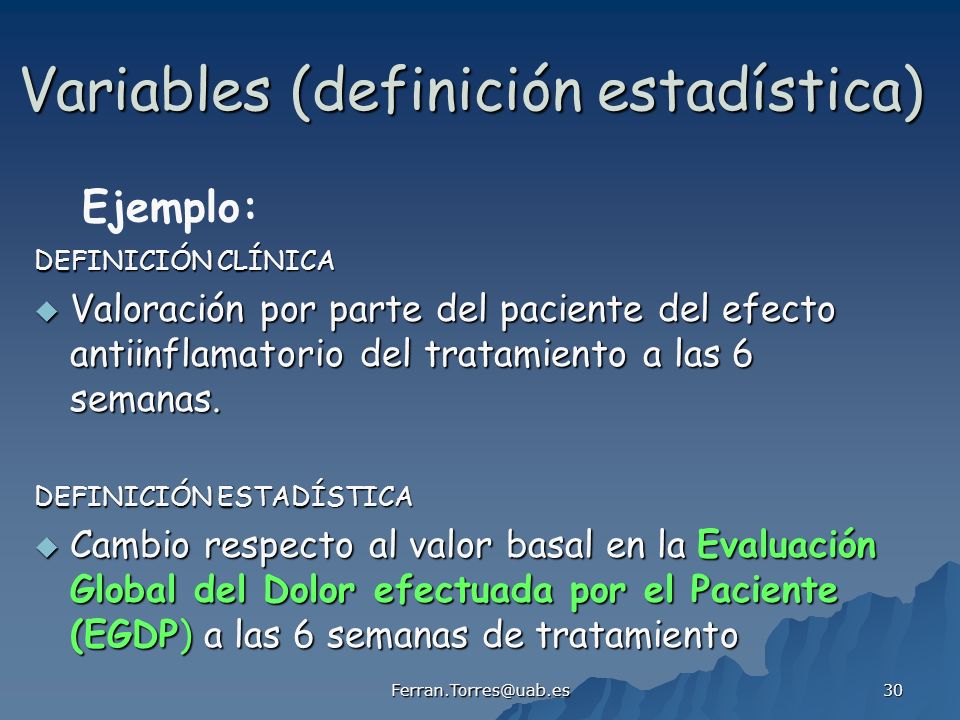 Variables (definición estadística)

Ejemplo:

DEFINICIÓN CLÍNICA

Valoración por parte del paciente del efecto antiinflamatorio del tratamiento a las 6 semanas.

DEFINICIÓN ESTADÍSTICA

Cambio respecto al valor basal en la Evaluación Global del Dolor efectuada por el Paciente (EGDP) a las 6 semanas de tratamiento

Ferran.Torres@uab.es

30